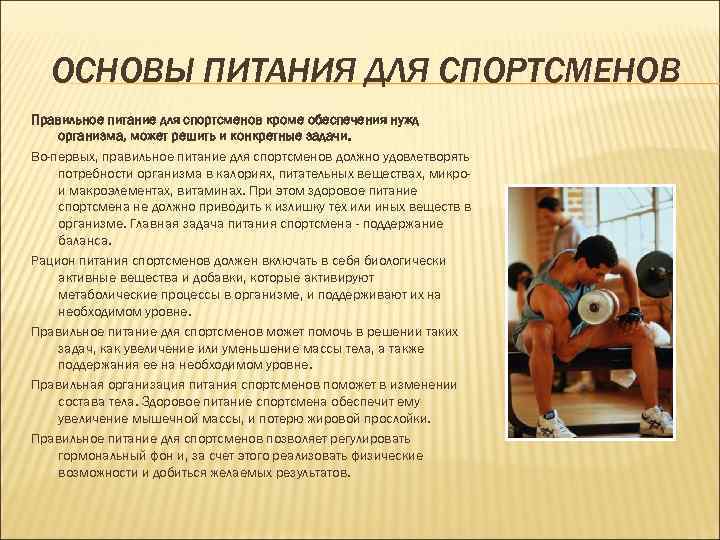 ОСНОВЫ ПИТАНИЯ ДЛЯ СПОРТСМЕНОВ

Правильное питание для спортсменов кроме обеспечения нужд организма, может решить и конкретные задачи.

Во-первых, правильное питание для спортсменов должно удовлетворять потребности организма в калориях, питательных веществах, микро- и макроэлементах, витаминах. При этом здоровое питание спортсмена не должно приводить к излишку тех или иных веществ в организме. Главная задача питания спортсмена - поддержание баланса.

Рацион питания спортсменов должен включать в себя биологически активные вещества и добавки, которые активируют метаболические процессы в организме, и поддерживают их на необходимом уровне.

Правильное питание для спортсменов может помочь в решении таких задач, как увеличение или уменьшение массы тела, а также поддержания ее на необходимом уровне.

Правильная организация питания спортсменов поможет в изменении состава тела. Здоровое питание спортсмена обеспечит ему увеличение мышечной массы, и потерю жировой прослойки.

Правильное питание для спортсменов позволяет регулировать гормональный фон и, за счет этого реализовать физические возможности и добиться желаемых результатов.